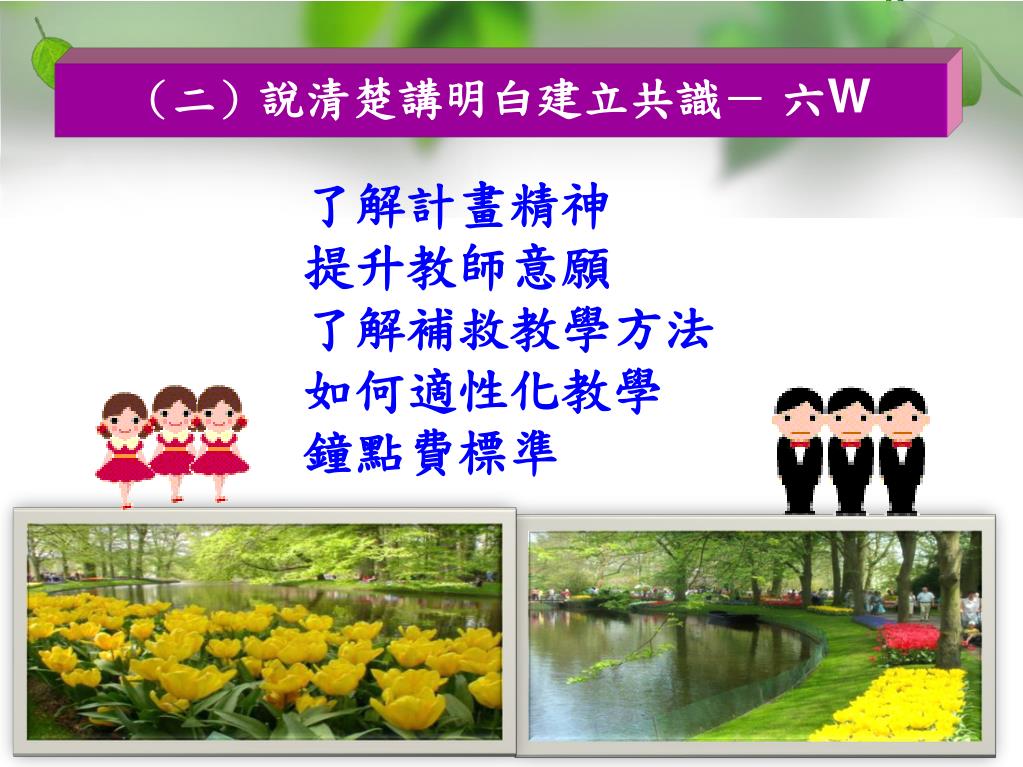 （二）說清楚講明白建立共識－ 六W

了解計畫精神
提升教師意願
了解補救教學方法
如何適性化教學
鐘點費標準